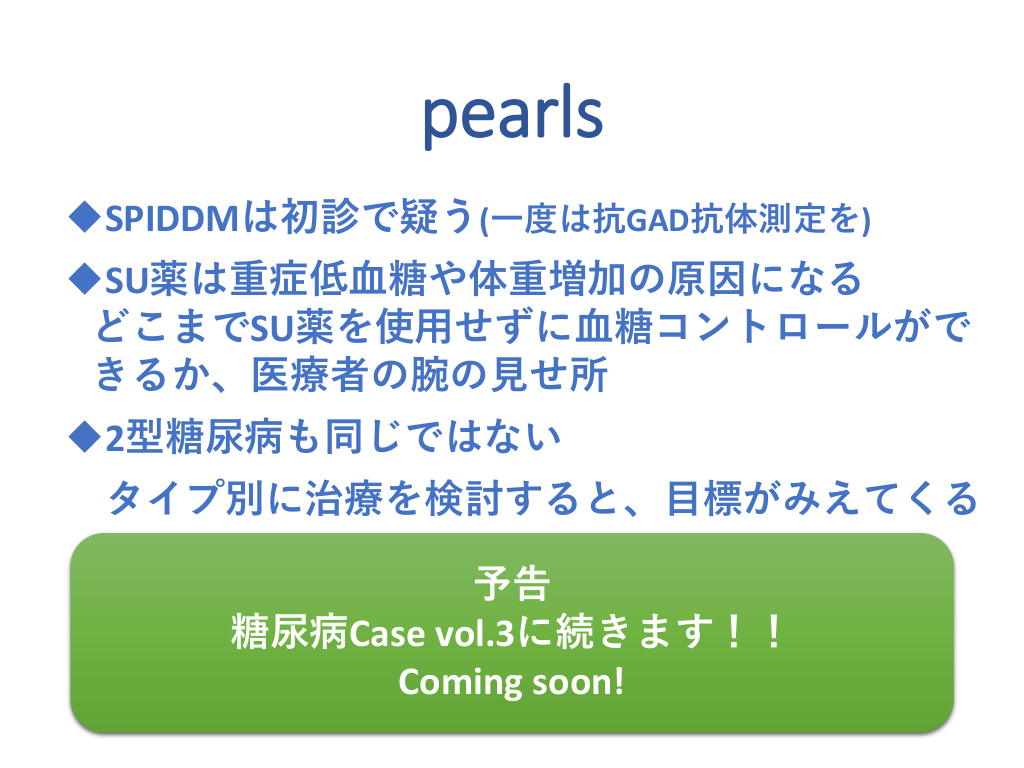 pearls

◆SPIDDMは初診で疑う(一度は抗GAD抗体測定を)

◆SU薬は重症低血糖や体重増加の原因になる
どこまでSU薬を使用せずに血糖コントロールができるか、医療者の腕の見せ所

◆2型糖尿病も同じではない
タイプ別に治療を検討すると、目標がみえてくる

予告
糖尿病Case vol.3に続きます！！
Coming soon!